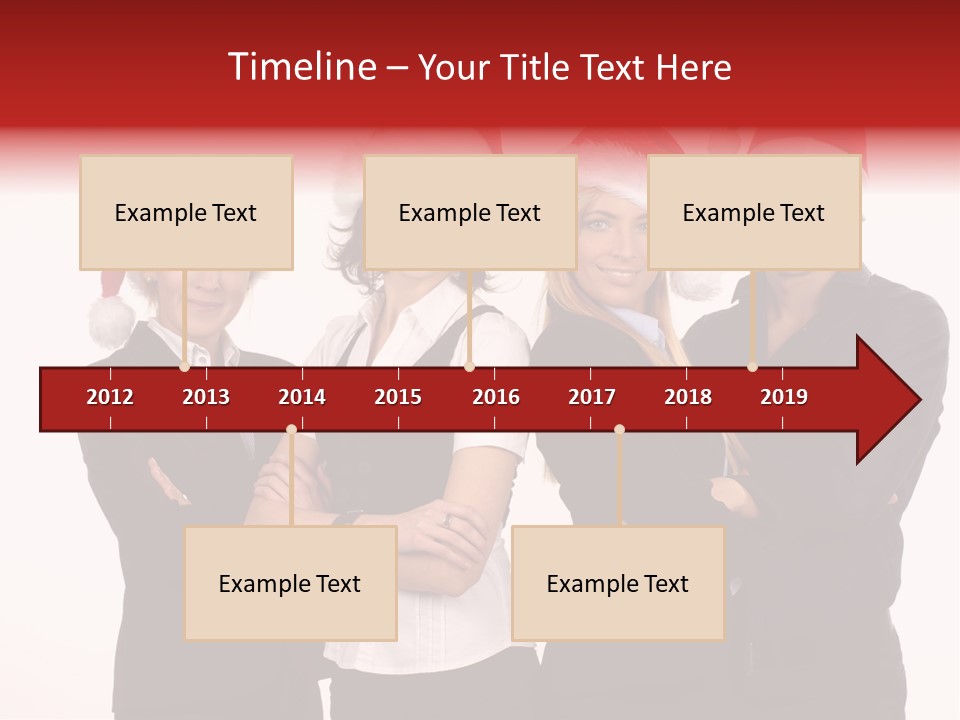 Timeline – Your Title Text Here

Example Text

Example Text

Example Text

2012 2013 2014 2015 2016 2017 2018 2019

Example Text

Example Text